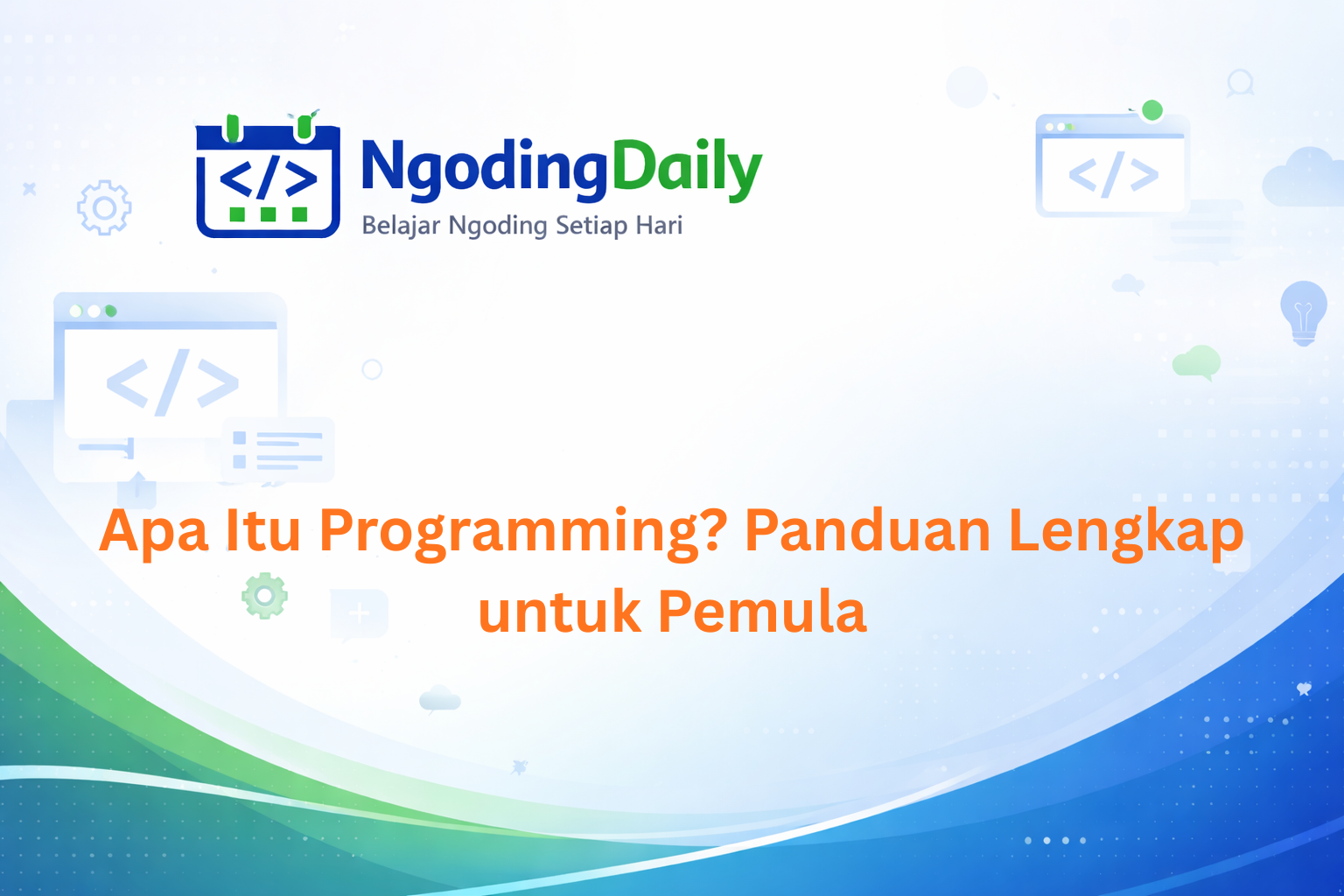 </>

NgodingDaily
Belajar Ngoding Setiap Hari

</>

</>

Apa Itu Programming? Panduan Lengkap untuk Pemula